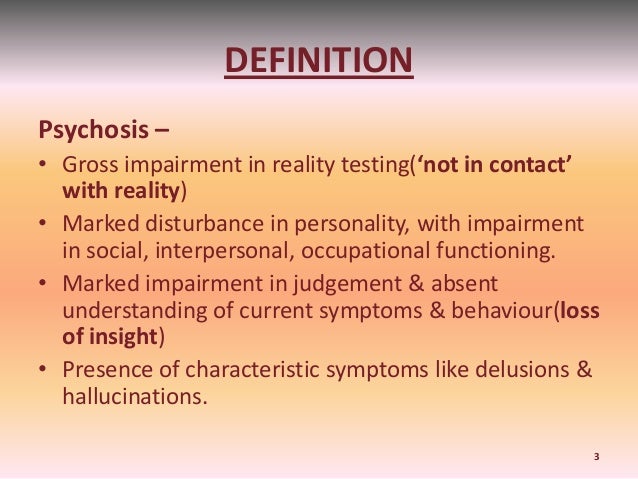 DEFINITION

Psychosis –

• Gross impairment in reality testing(‘not in contact’ with reality)
• Marked disturbance in personality, with impairment in social, interpersonal, occupational functioning.
• Marked impairment in judgement & absent understanding of current symptoms & behaviour(loss of insight)
• Presence of characteristic symptoms like delusions & hallucinations.

3